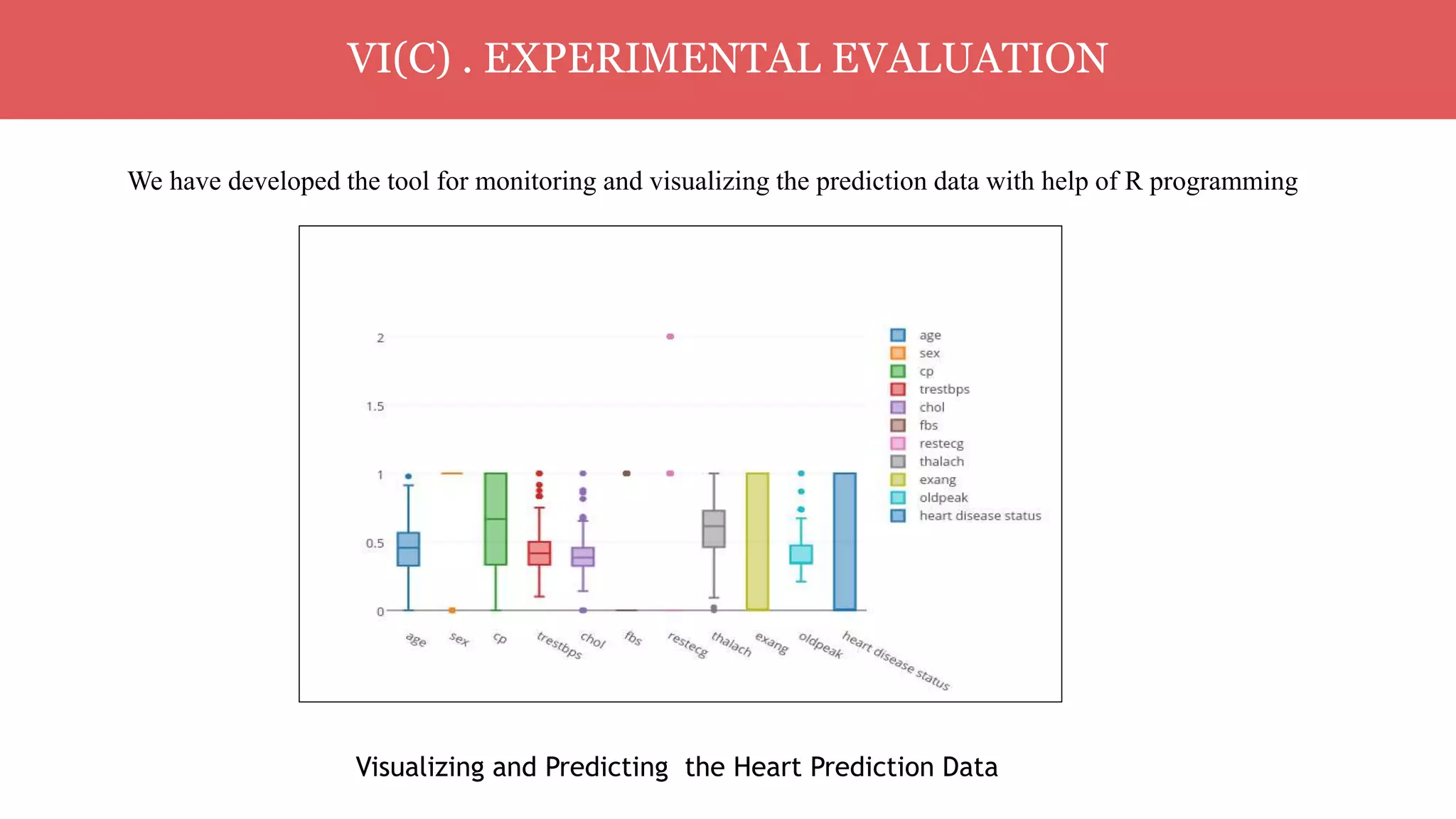 VI(C) . EXPERIMENTAL EVALUATION

We have developed the tool for monitoring and visualizing the prediction data with help of R programming

2
1.5
1
0.5
0

age sex cp trestbps chol fbs restecg thalach exang oldpeak heart disease status

age
sex
cp
trestbps
chol
fbs
restecg
thalach
exang
oldpeak
heart disease status

Visualizing and Predicting the Heart Prediction Data